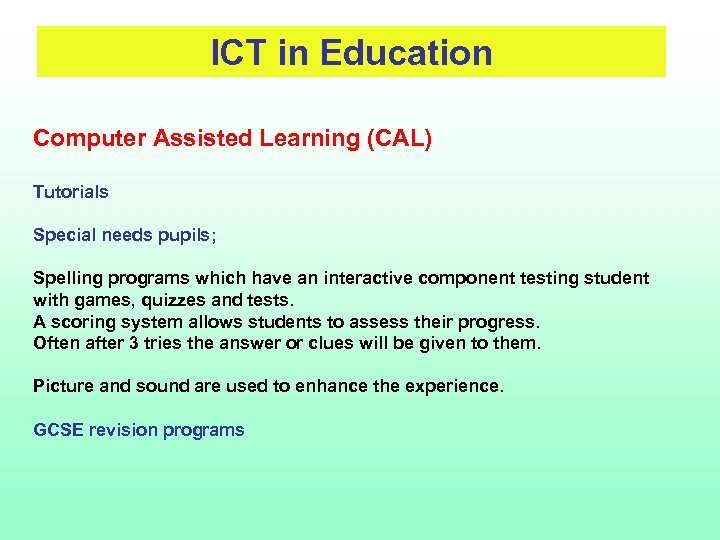 ICT in Education

Computer Assisted Learning (CAL)

Tutorials

Special needs pupils;

Spelling programs which have an interactive component testing student with games, quizzes and tests.
A scoring system allows students to assess their progress.
Often after 3 tries the answer or clues will be given to them.

Picture and sound are used to enhance the experience.

GCSE revision programs